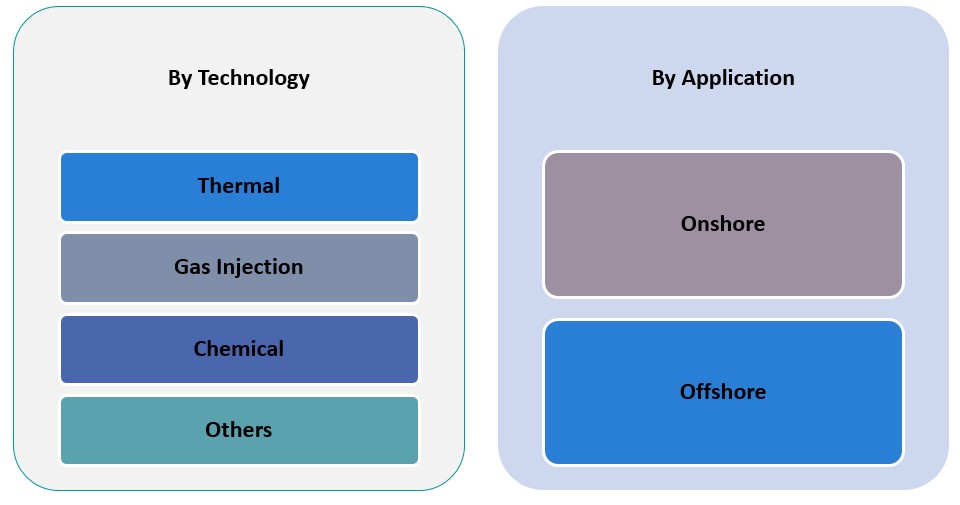 By Technology

Thermal

Gas Injection

Chemical

Others

By Application

Onshore

Offshore